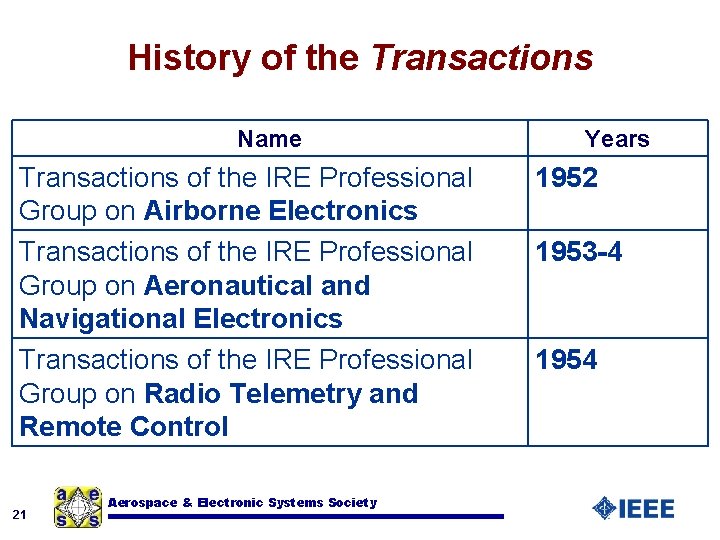 History of the Transactions

| Name | Years |
|---|---|
| Transactions of the IRE Professional Group on Airborne Electronics | 1952 |
| Transactions of the IRE Professional Group on Aeronautical and Navigational Electronics | 1953-4 |
| Transactions of the IRE Professional Group on Radio Telemetry and Remote Control | 1954 |

21

a e s s

Aerospace & Electronic Systems Society

IEEE